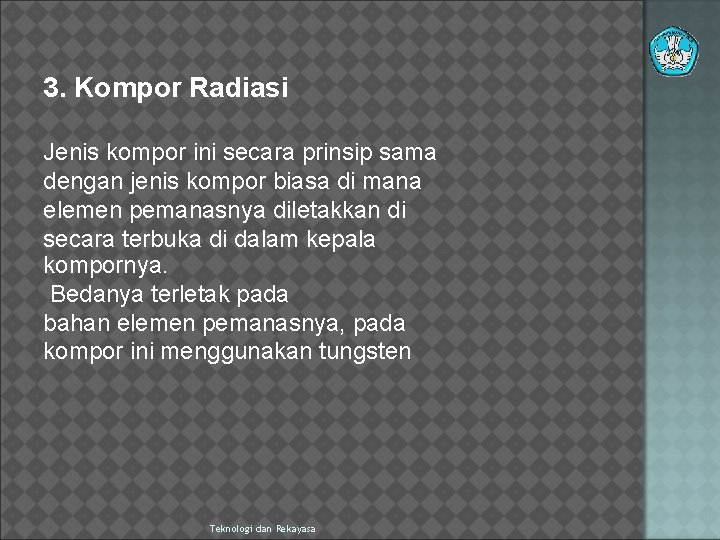 3. Kompor Radiasi

Jenis kompor ini secara prinsip sama dengan jenis kompor biasa di mana elemen pemanasnya diletakkan di secara terbuka di dalam kepala kompornya.
Bedanya terletak pada bahan elemen pemanasnya, pada kompor ini menggunakan tungsten

Teknologi dan Rekayasa